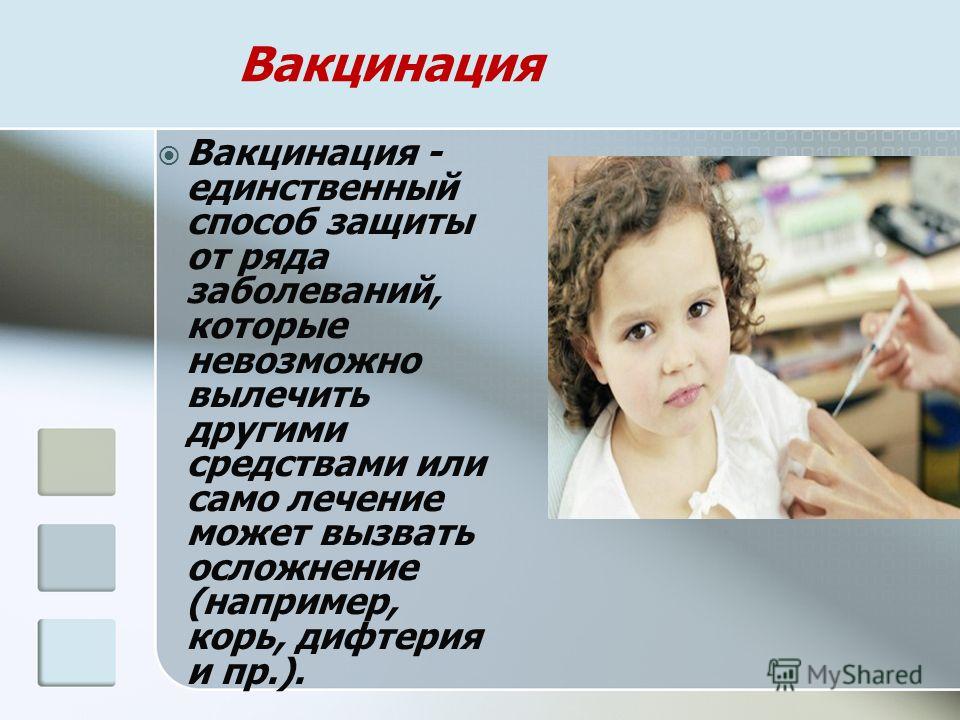 Вакцинация

Вакцинация - единственный способ защиты от ряда заболеваний, которые невозможно вылечить другими средствами или само лечение может вызвать осложнение (например, корь, дифтерия и пр.).

MyShared